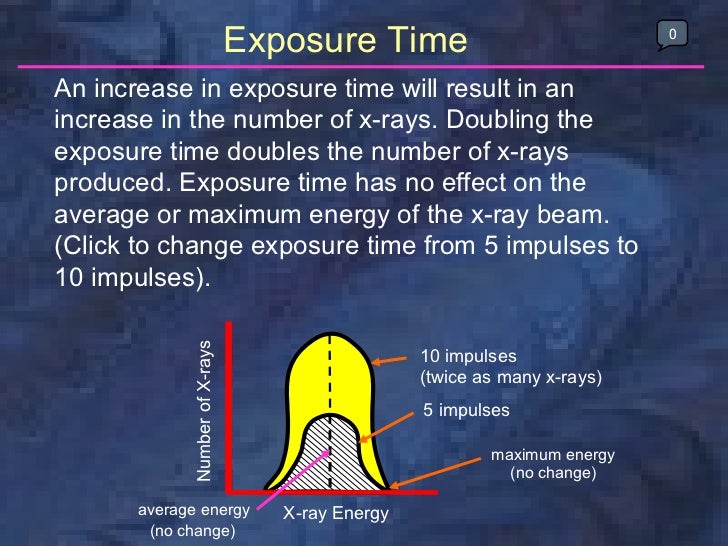 Exposure Time

0

An increase in exposure time will result in an increase in the number of x-rays. Doubling the exposure time doubles the number of x-rays produced. Exposure time has no effect on the average or maximum energy of the x-ray beam. (Click to change exposure time from 5 impulses to 10 impulses).

Number of X-rays

10 impulses
(twice as many x-rays)

5 impulses

maximum energy
(no change)

average energy
(no change)

X-ray Energy